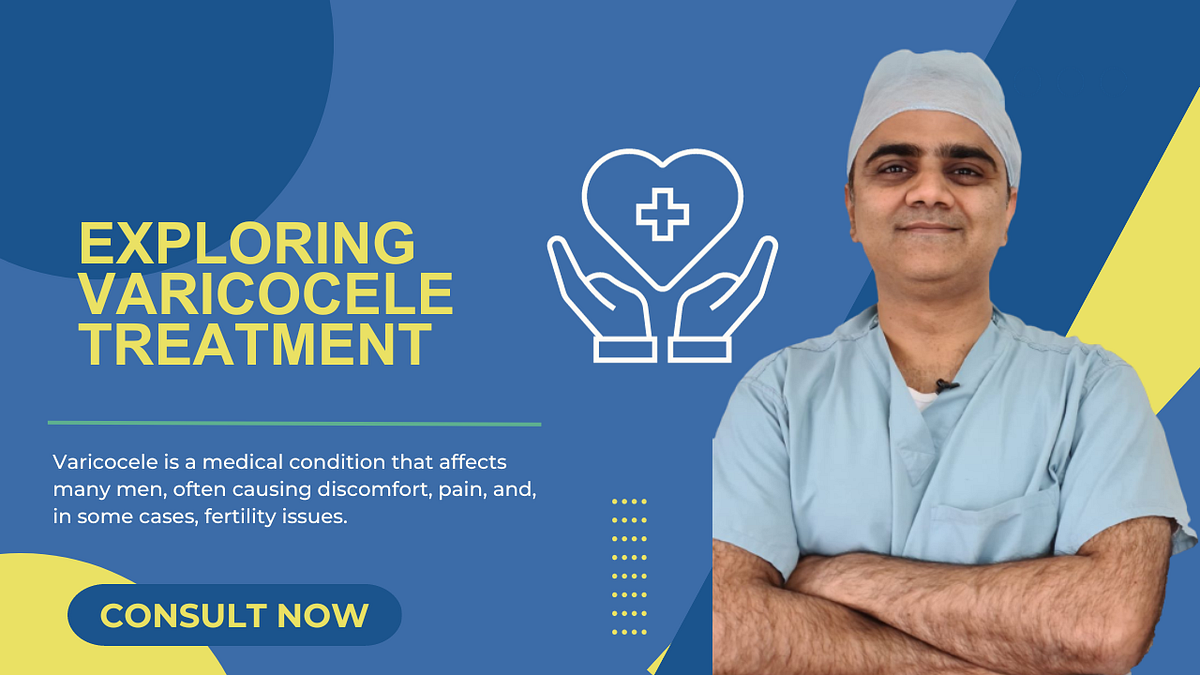 EXPLORING VARICOCELE TREATMENT

Varicocele is a medical condition that affects many men, often causing discomfort, pain, and, in some cases, fertility issues.

CONSULT NOW